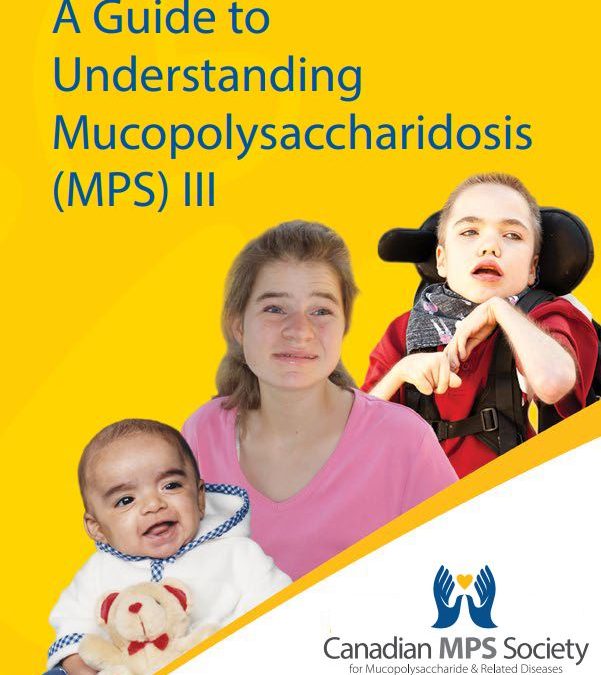 A Guide to Understanding Mucopolysaccharidosis (MPS) III

Canadian MPS Society
for Mucopolysaccharide & Related Diseases